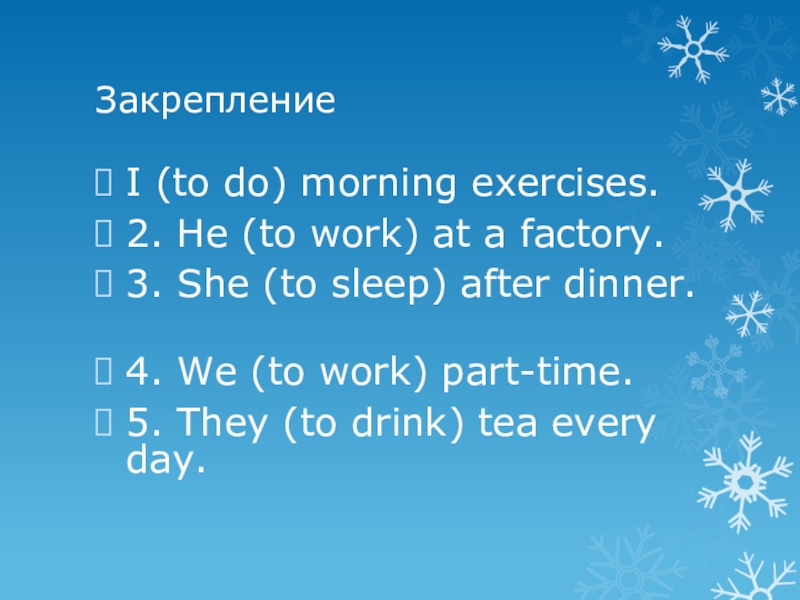 Закрепление

I (to do) morning exercises.
2. He (to work) at a factory.
3. She (to sleep) after dinner.

4. We (to work) part-time.
5. They (to drink) tea every day.